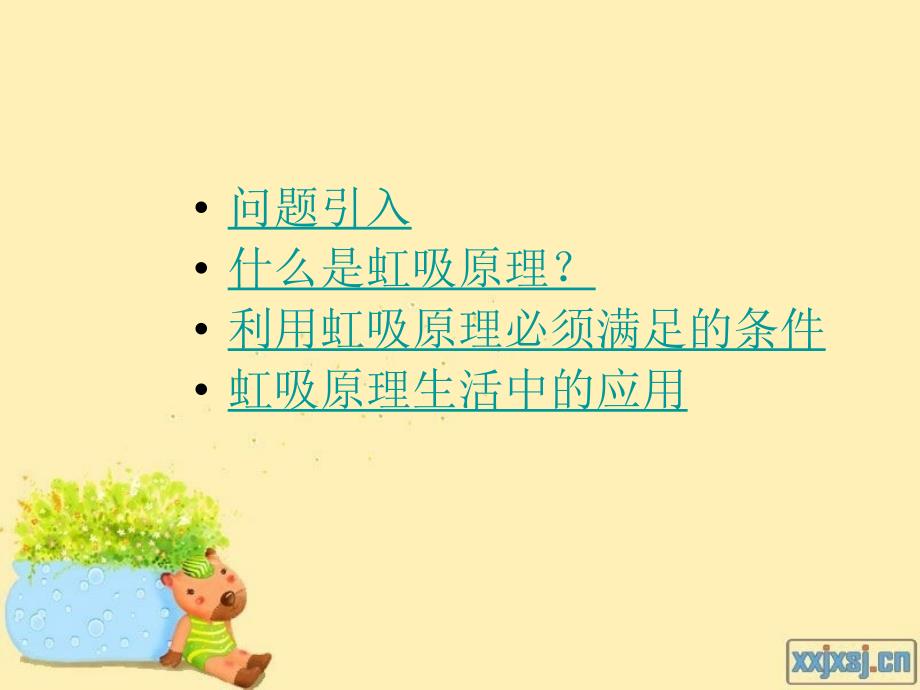 • 问题引入
• 什么是虹吸原理？
• 利用虹吸原理必须满足的条件
• 虹吸原理生活中的应用

xxjxsj.cn